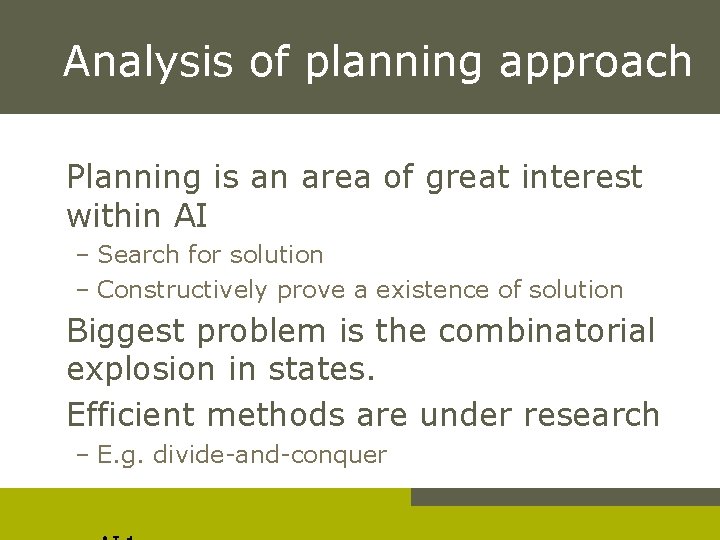 Analysis of planning approach

Planning is an area of great interest within AI

– Search for solution

– Constructively prove a existence of solution

Biggest problem is the combinatorial explosion in states.

Efficient methods are under research

– E.g. divide-and-conquer